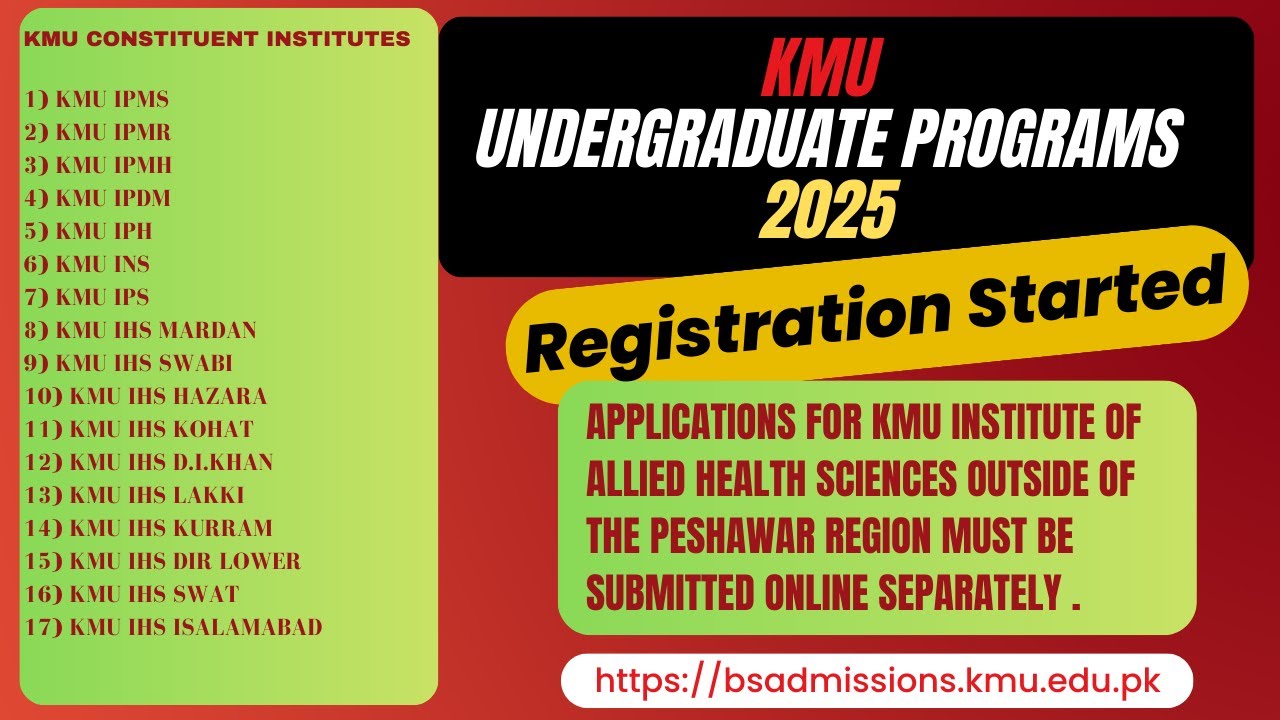 KMU CONSTITUENT INSTITUTES

1) KMU IPMS
2) KMU IPMR
3) KMU IPMH
4) KMU IPDM
5) KMU IPH
6) KMU INS
7) KMU IPS
8) KMU IHS MARDAN
9) KMU IHS SWABI
10) KMU IHS HAZARA
11) KMU IHS KOHAT
12) KMU IHS D.I.KHAN
13) KMU IHS LAKKI
14) KMU IHS KURRAM
15) KMU IHS DIR LOWER
16) KMU IHS SWAT
17) KMU IHS ISALAMABAD

KMU
UNDERGRADUATE PROGRAMS
2025

Registration Started

APPLICATIONS FOR KMU INSTITUTE OF ALLIED HEALTH SCIENCES OUTSIDE OF THE PESHAWAR REGION MUST BE SUBMITTED ONLINE SEPARATELY .

https://bsadmissions.kmu.edu.pk